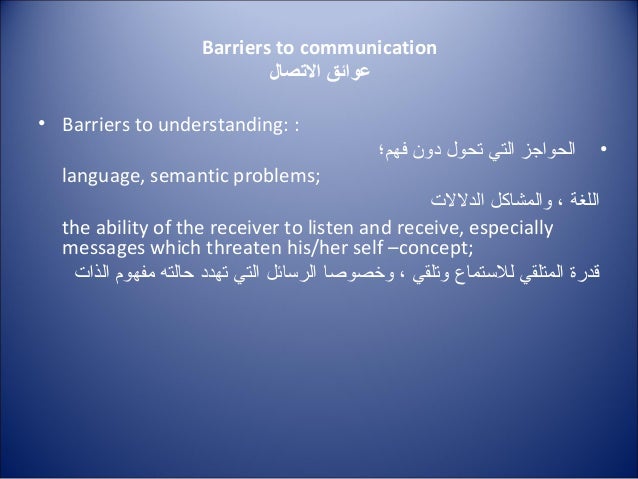 Barriers to communication
عوائق الاتصال

• Barriers to understanding: :

• الحواجز التي تحول دون فهم؛

language, semantic problems;

اللغة ، والمشاكل الدلالات

the ability of the receiver to listen and receive, especially messages which threaten his/her self –concept;

قدرة المتلقي للاستماع وتلقي ، وخصوصا الرسائل التي تهدد حالته مفهوم الذات